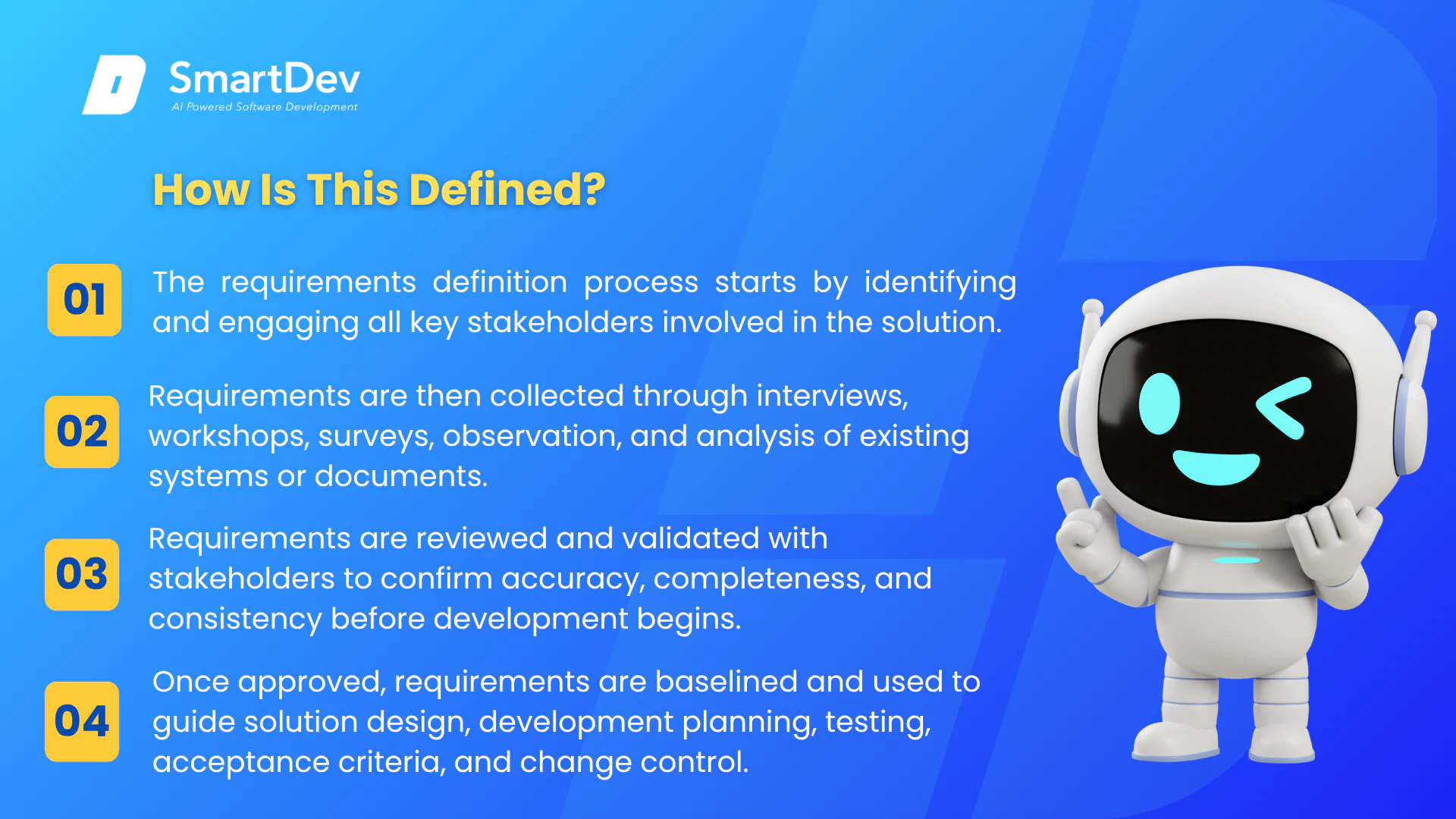 SmartDev
AI Powered Software Development

How Is This Defined?

01 The requirements definition process starts by identifying and engaging all key stakeholders involved in the solution.

02 Requirements are then collected through interviews, workshops, surveys, observation, and analysis of existing systems or documents.

03 Requirements are reviewed and validated with stakeholders to confirm accuracy, completeness, and consistency before development begins.

04 Once approved, requirements are baselined and used to guide solution design, development planning, testing, acceptance criteria, and change control.